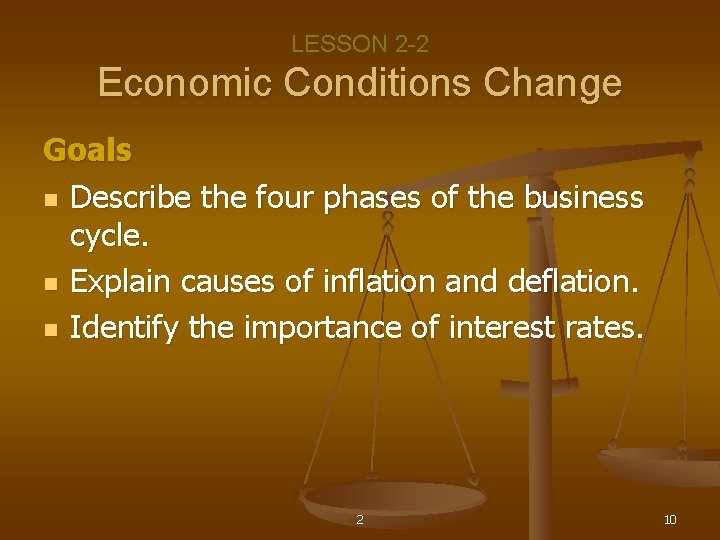 LESSON 2-2
Economic Conditions Change

Goals

- Describe the four phases of the business cycle.
- Explain causes of inflation and deflation.
- Identify the importance of interest rates.

2

10